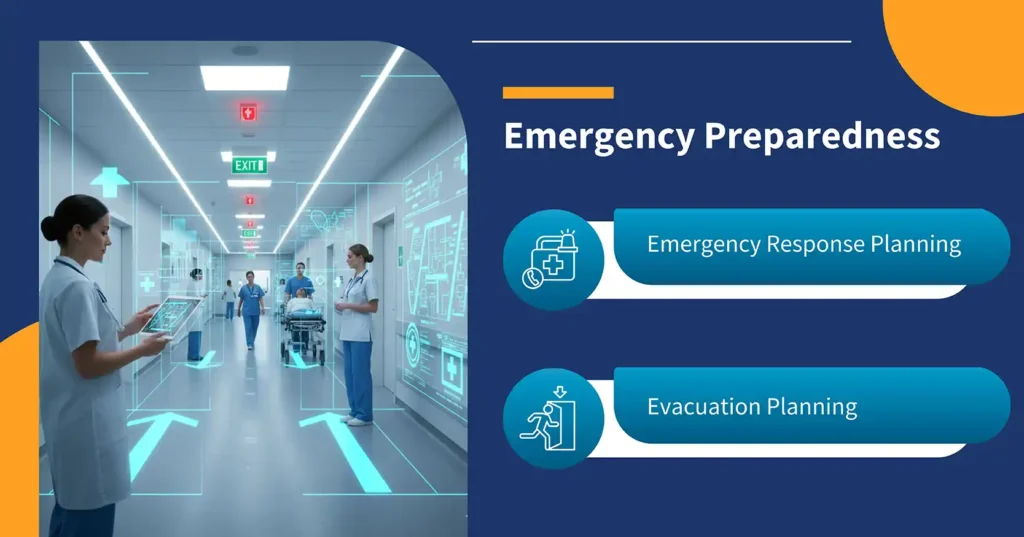 EXIT

Emergency Preparedness

Emergency Response Planning

Evacuation Planning